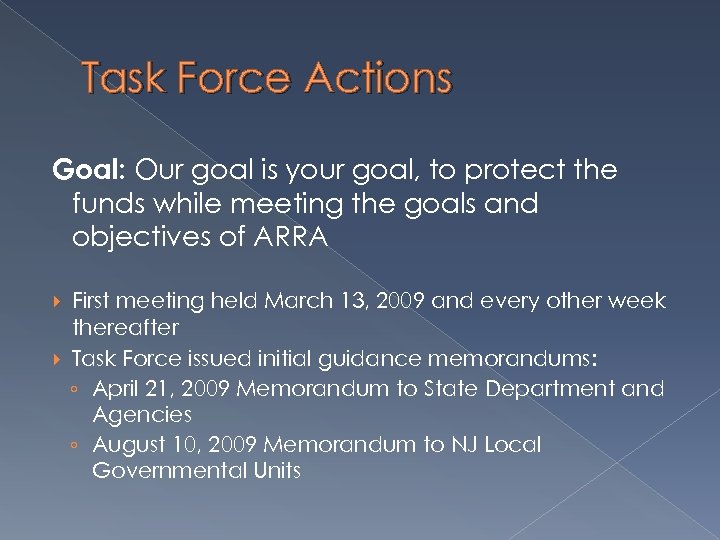 Task Force Actions

Goal: Our goal is your goal, to protect the funds while meeting the goals and objectives of ARRA

First meeting held March 13, 2009 and every other week thereafter

Task Force issued initial guidance memorandums:

April 21, 2009 Memorandum to State Department and Agencies

August 10, 2009 Memorandum to NJ Local Governmental Units